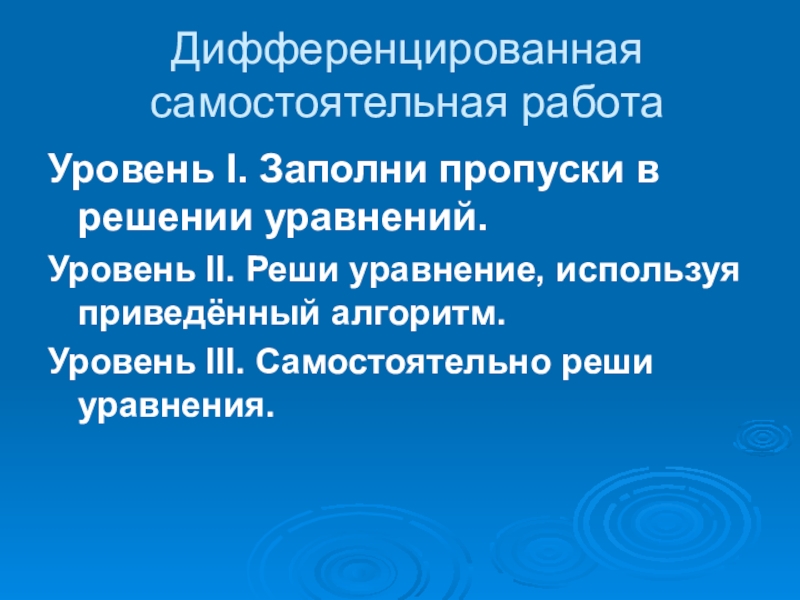 Дифференцированная самостоятельная работа

Уровень I. Заполни пропуски в решении уравнений.

Уровень II. Реши уравнение, используя приведённый алгоритм.

Уровень III. Самостоятельно реши уравнения.